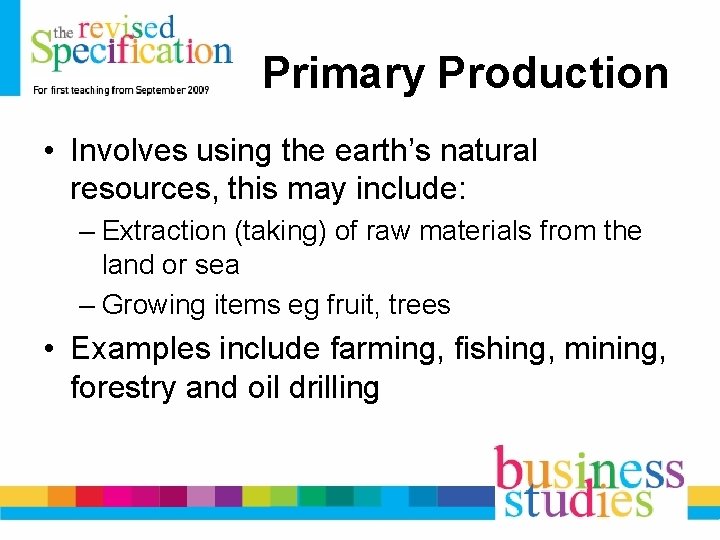 the revised Specification
For first teaching from September 2009

Primary Production

• Involves using the earth's natural resources, this may include:
– Extraction (taking) of raw materials from the land or sea
– Growing items eg fruit, trees
• Examples include farming, fishing, mining, forestry and oil drilling

business studies